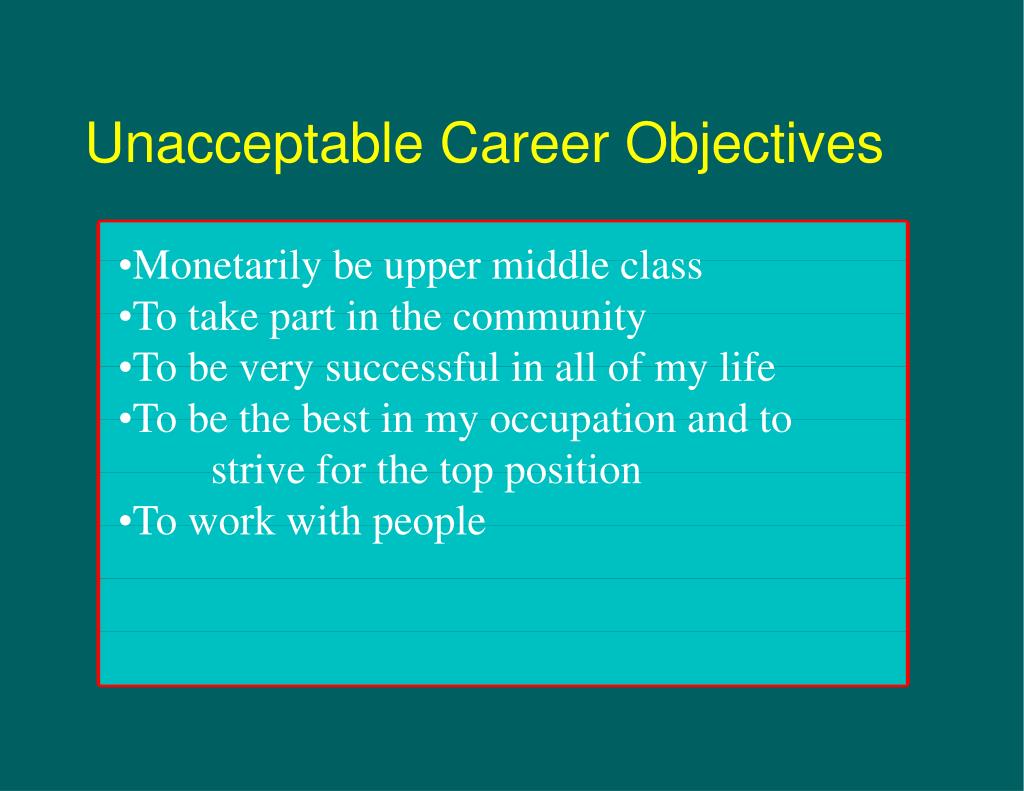 Unacceptable Career Objectives

•Monetarily be upper middle class
•To take part in the community
•To be very successful in all of my life
•To be the best in my occupation and to strive for the top position
•To work with people